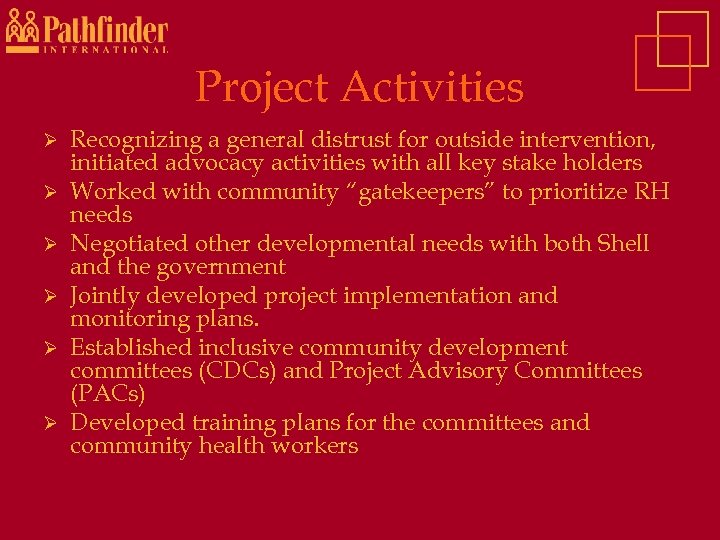 Pathfinder
INTERNATIONAL

Project Activities

➢ Recognizing a general distrust for outside intervention, initiated advocacy activities with all key stake holders
➢ Worked with community “gatekeepers” to prioritize RH needs
➢ Negotiated other developmental needs with both Shell and the government
➢ Jointly developed project implementation and monitoring plans.
➢ Established inclusive community development committees (CDCs) and Project Advisory Committees (PACs)
➢ Developed training plans for the committees and community health workers